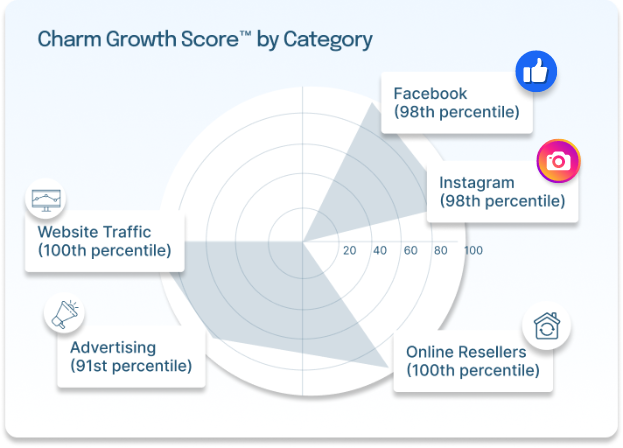 Charm Growth Score™ by Category

Facebook
(98th percentile)

Instagram
(98th percentile)

Website Traffic
(100th percentile)

20 40 60 80 100

Advertising
(91st percentile)

Online Resellers
(100th percentile)